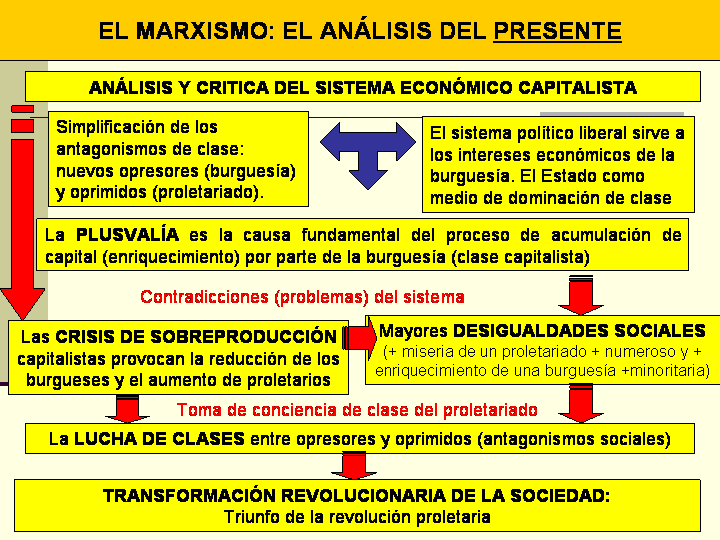 EL MARXISMO: EL ANÁLISIS DEL PRESENTE

ANÁLISIS Y CRITICA DEL SISTEMA ECONÓMICO CAPITALISTA

Simplificación de los antagonismos de clase: nuevos opresores (burguesía) y oprimidos (proletariado).

El sistema político liberal sirve a los intereses económicos de la burguesía. El Estado como medio de dominación de clase

La PLUSVALÍA es la causa fundamental del proceso de acumulación de capital (enriquecimiento) por parte de la burguesía (clase capitalista)

Contradicciones (problemas) del sistema

Las CRISIS DE SOBREPRODUCCIÓN capitalistas provocan la reducción de los burgueses y el aumento de proletarios

Mayores DESIGUALDADES SOCIALES (+ miseria de un proletariado + numeroso y + enriquecimiento de una burguesía +minoritaria)

Toma de conciencia de clase del proletariado

La LUCHA DE CLASES entre opresores y oprimidos (antagonismos sociales)

TRANSFORMACIÓN REVOLUCIONARIA DE LA SOCIEDAD:
Triunfo de la revolución proletaria